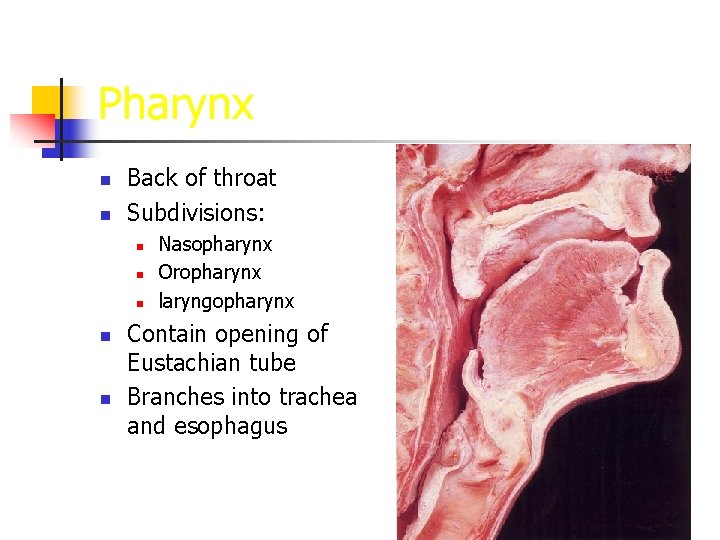 Pharynx

- Back of throat
- Subdivisions:
  - Nasopharynx
  - Oropharynx
  - laryngopharynx
- Contain opening of Eustachian tube
- Branches into trachea and esophagus